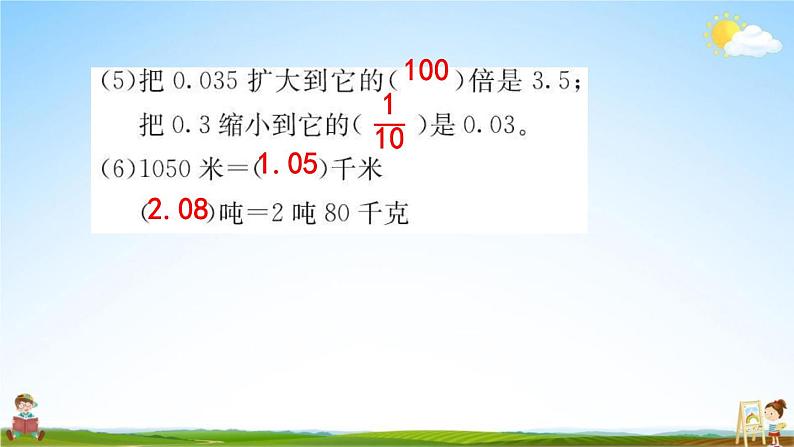 (5)把 0.035 扩大到它的( 100 )倍是 3.5；

把 0.3 缩小到它的( $\frac{1}{10}$ )是 0.03。

(6)1050 米＝( 1.05 )千米

( 2.08 )吨＝2 吨 80 千克